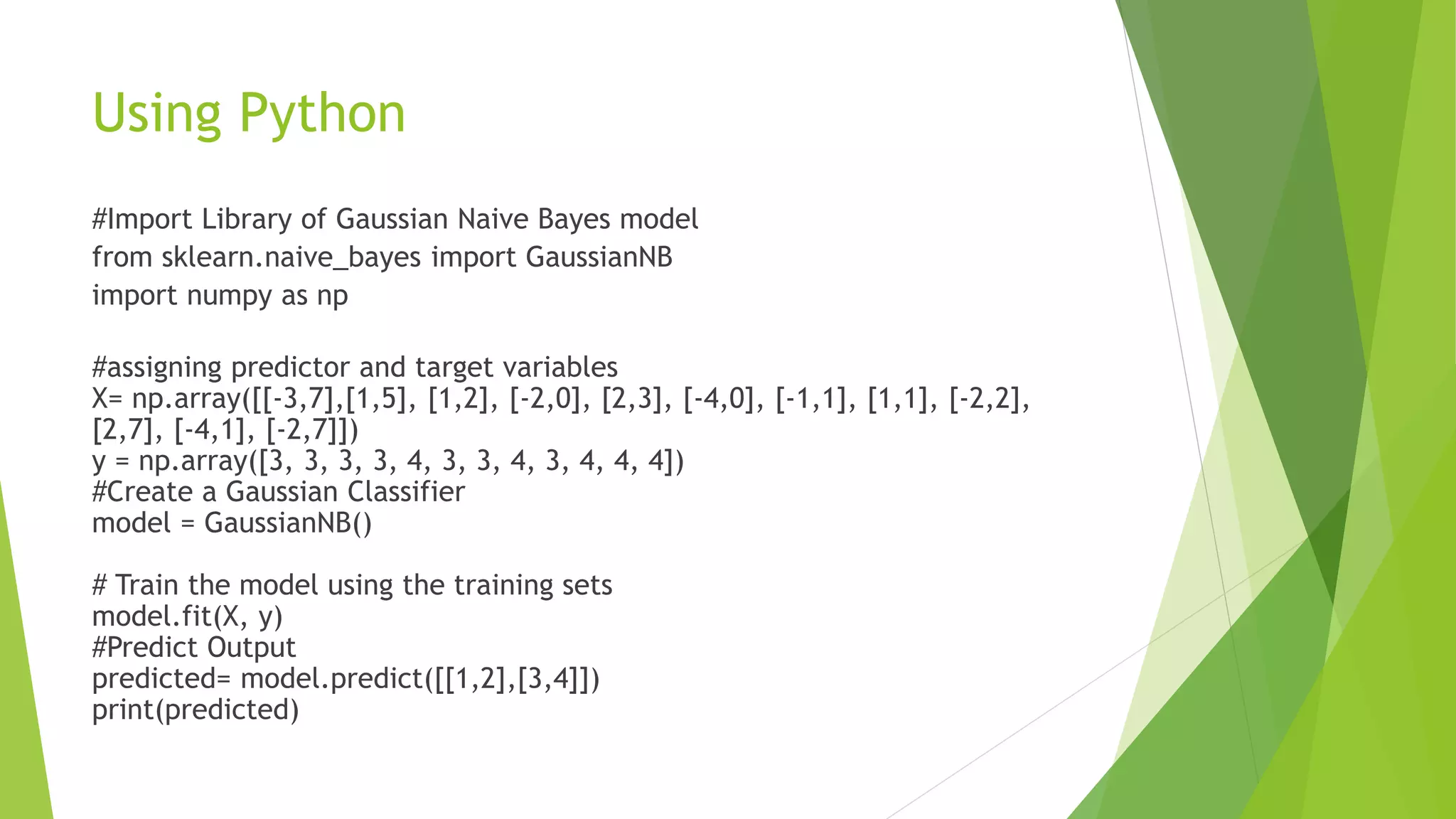 Using Python

#Import Library of Gaussian Naive Bayes model
from sklearn.naive_bayes import GaussianNB
import numpy as np

#assigning predictor and target variables
X= np.array([[-3,7],[1,5], [1,2], [-2,0], [2,3], [-4,0], [-1,1], [1,1], [-2,2], [2,7], [-4,1], [-2,7]])
y = np.array([3, 3, 3, 3, 4, 3, 3, 4, 3, 4, 4, 4])
#Create a Gaussian Classifier
model = GaussianNB()

# Train the model using the training sets
model.fit(X, y)
#Predict Output
predicted= model.predict([[1,2],[3,4]])
print(predicted)